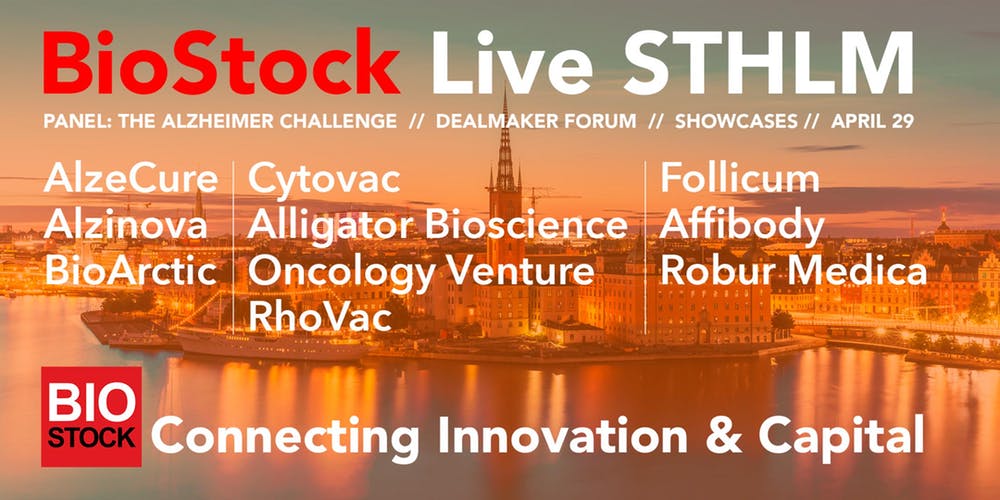 BioStock Live STHLM

PANEL: THE ALZHEIMER CHALLENGE // DEALMAKER FORUM // SHOWCASES // APRIL 29

AlzeCure
Alzinova
BioArctic

Cytovac
Alligator Bioscience
Oncology Venture
RhoVac

Follicum
Affibody
Robur Medica

BIO STOCK

Connecting Innovation & Capital